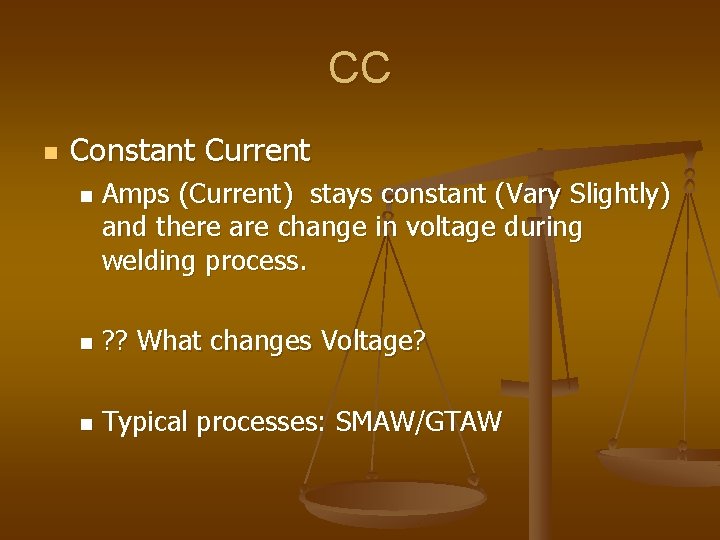 CC

Constant Current

Amps (Current) stays constant (Vary Slightly) and there are change in voltage during welding process.

?? What changes Voltage?

Typical processes: SMAW/GTAW